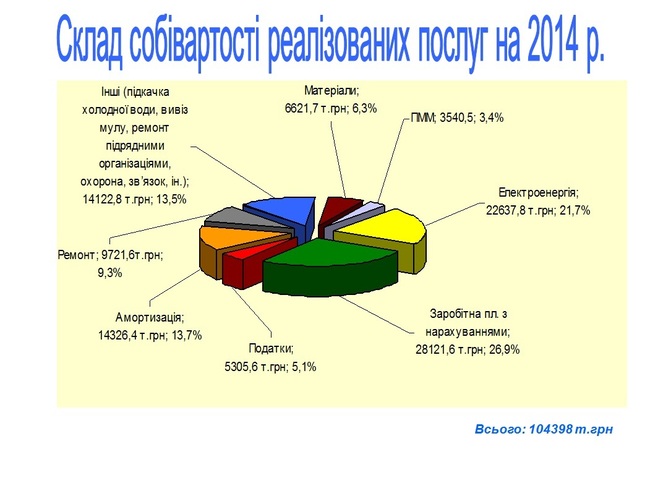 Склад собівартості реалізованих послуг на 2014 р.

Інші (підкачка холодної води, вивіз мулу, ремонт підрядними організаціями, охорона, зв'язок, ін.); 14122,8 т.грн; 13,5%

Матеріали; 6621,7 т.грн; 6,3%

ПММ; 3540,5; 3,4%

Електроенергія; 22637,8 т.грн; 21,7%

Ремонт; 9721,6т.грн; 9,3%

Амортизація; 14326,4 т.грн; 13,7%

Податки; 5305,6 т.грн; 5,1%

Заробітна пл. з нарахуваннями; 28121,6 т.грн; 26,9%

Всього: 104398 т.грн